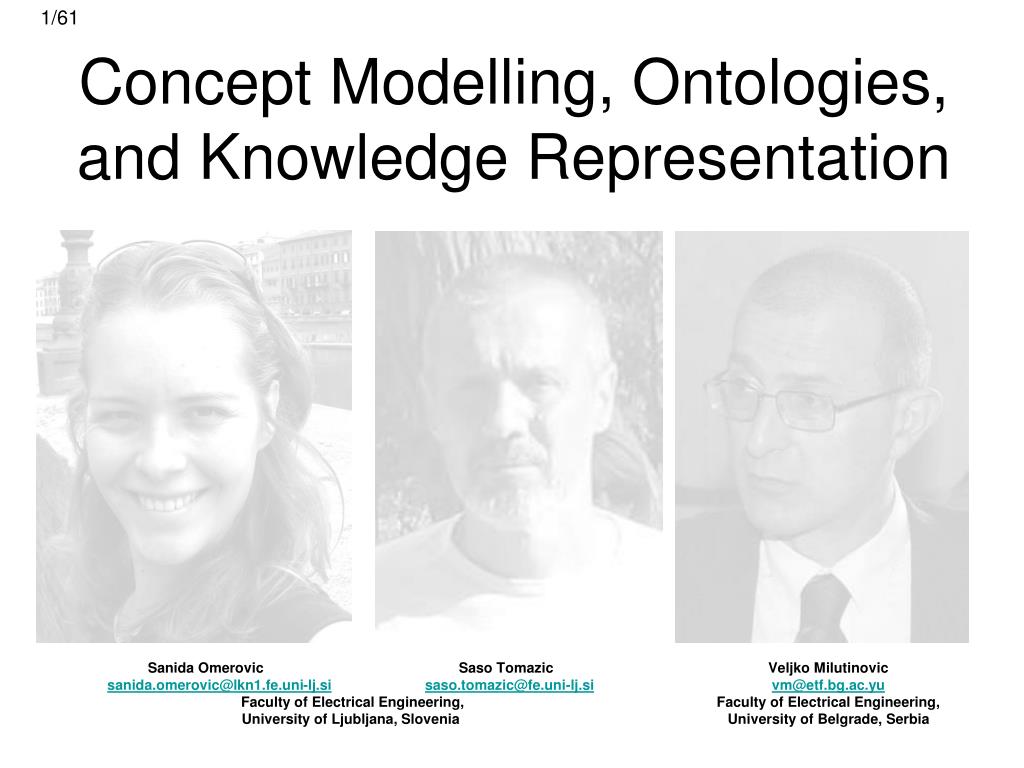 1/61

Concept Modelling, Ontologies, and Knowledge Representation

Sanida Omerovic
sanida.omerovic@lkn1.fe.uni-lj.si

Saso Tomazic
saso.tomazic@fe.uni-lj.si

Faculty of Electrical Engineering,
University of Ljubljana, Slovenia

Veljko Milutinovic
vm@etf.bg.ac.yu
Faculty of Electrical Engineering,
University of Belgrade, Serbia